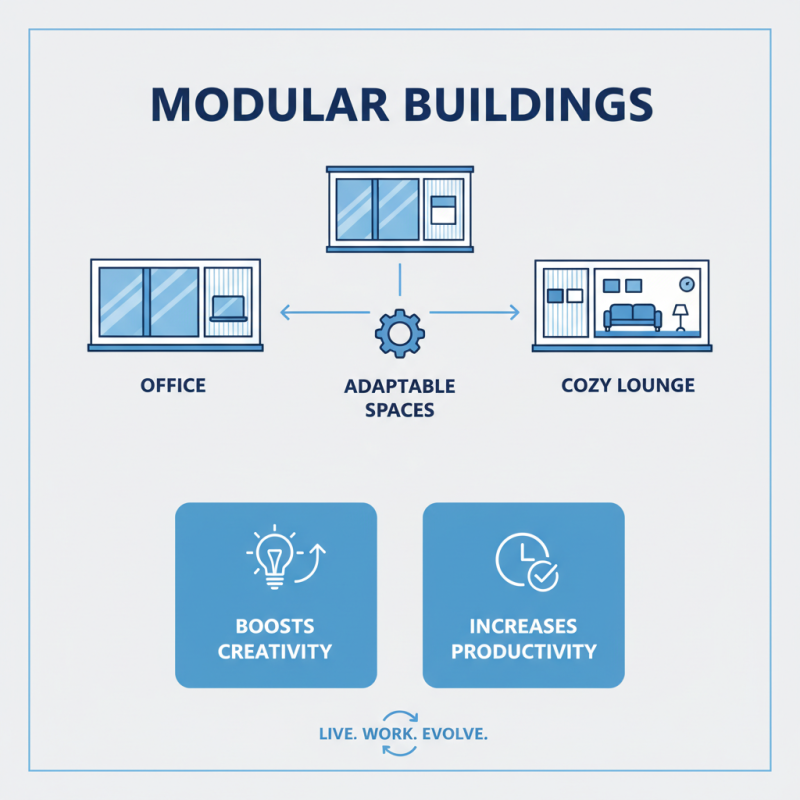 MODULAR BUILDINGS

OFFICE

ADAPTABLE SPACES

COZY LOUNGE

BOOSTS CREATIVITY

INCREASES PRODUCTIVITY

LIVE. WORK. EVOLVE.